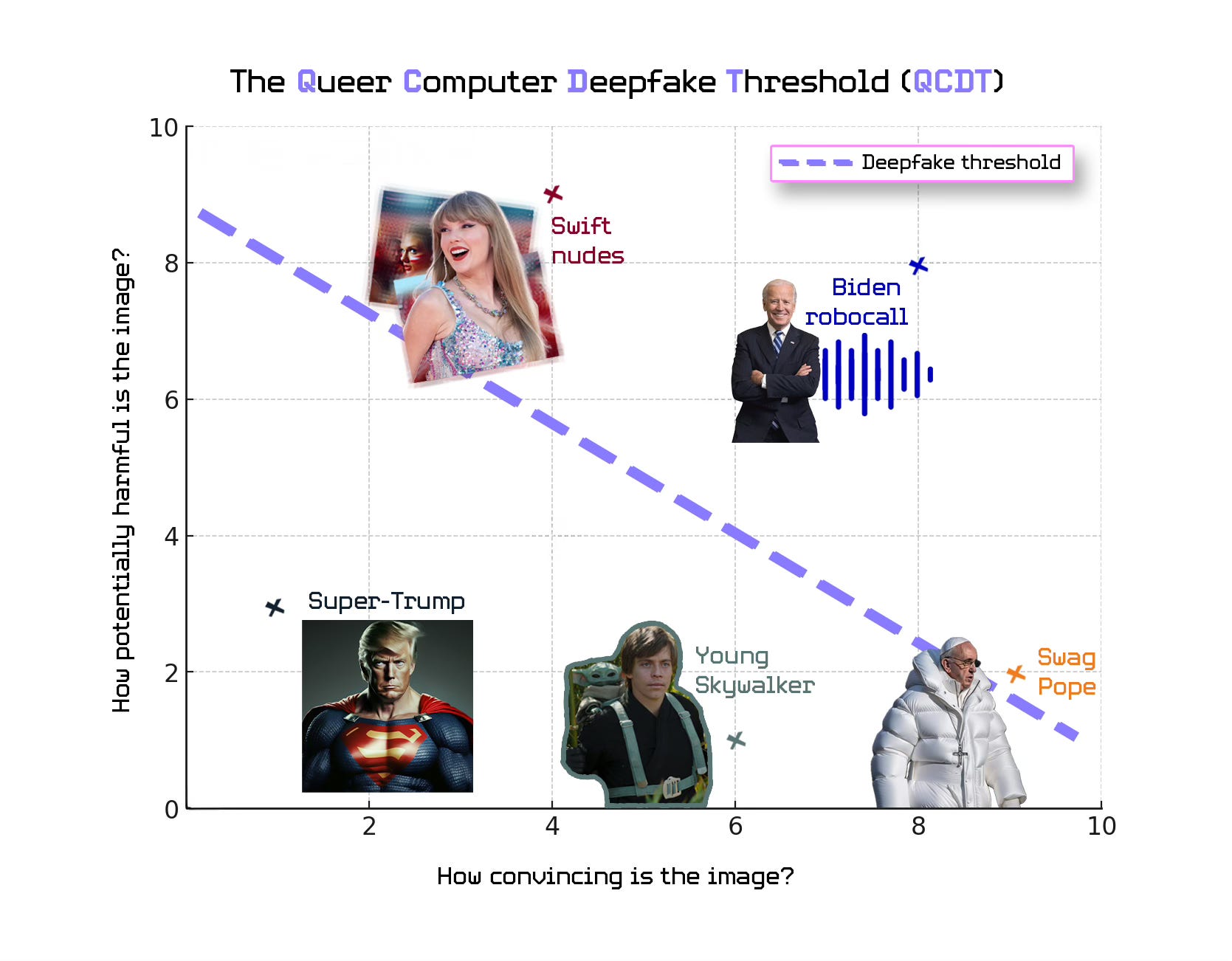 The Queer Computer Deepfake Threshold (QCDT)

Deepfake threshold

How potentially harmful is the image?

10
8
6
4
2
0

Swift nudes

Biden robocall

Super-Trump

Young Skywalker

Swag Pope

2
4
6
8
10

How convincing is the image?